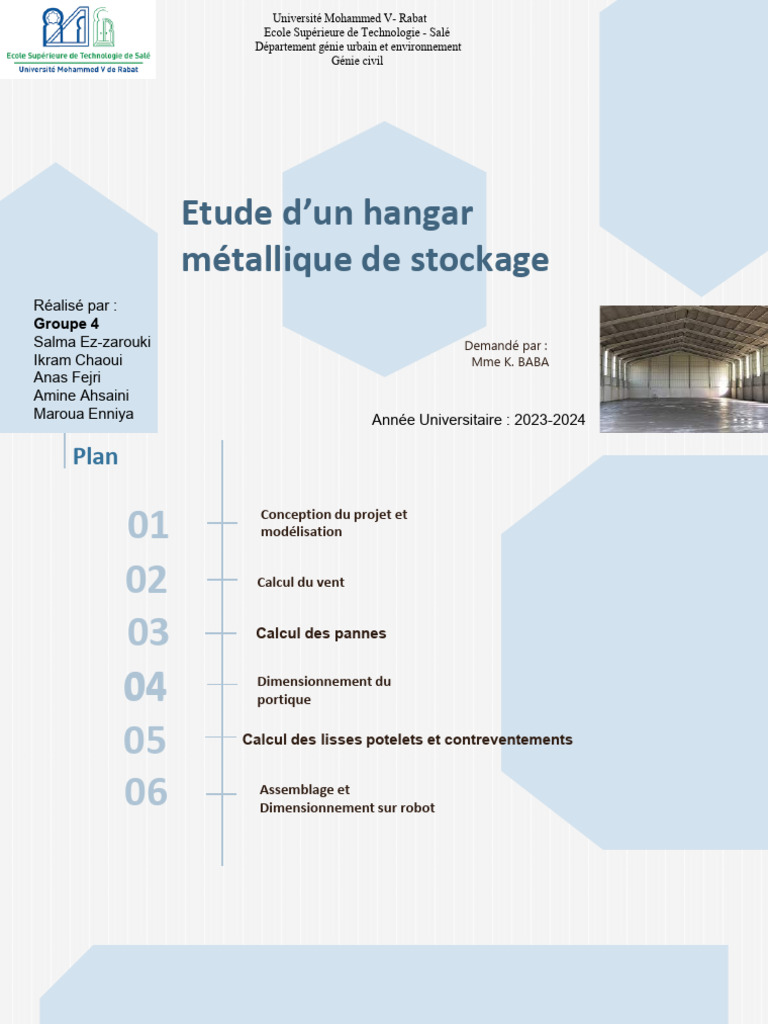 Ecole Supérieure de Technologie de Salé
Université Mohammed V de Rabat

Université Mohammed V- Rabat
Ecole Supérieure de Technologie - Salé
Département génie urbain et environnement
Génie civil

Etude d'un hangar métallique de stockage

Réalisé par :
Groupe 4
Salma Ez-zarouki
Ikram Chaoui
Anas Fejri
Amine Ahsaini
Maroua Enniya

Demandé par :
Mme K. BABA

Année Universitaire : 2023-2024

Plan

01 Conception du projet et modélisation

02 Calcul du vent

03 Calcul des pannes

04 Dimensionnement du portique

05 Calcul des lisses potelets et contreventements

06 Assemblage et Dimensionnement sur robot